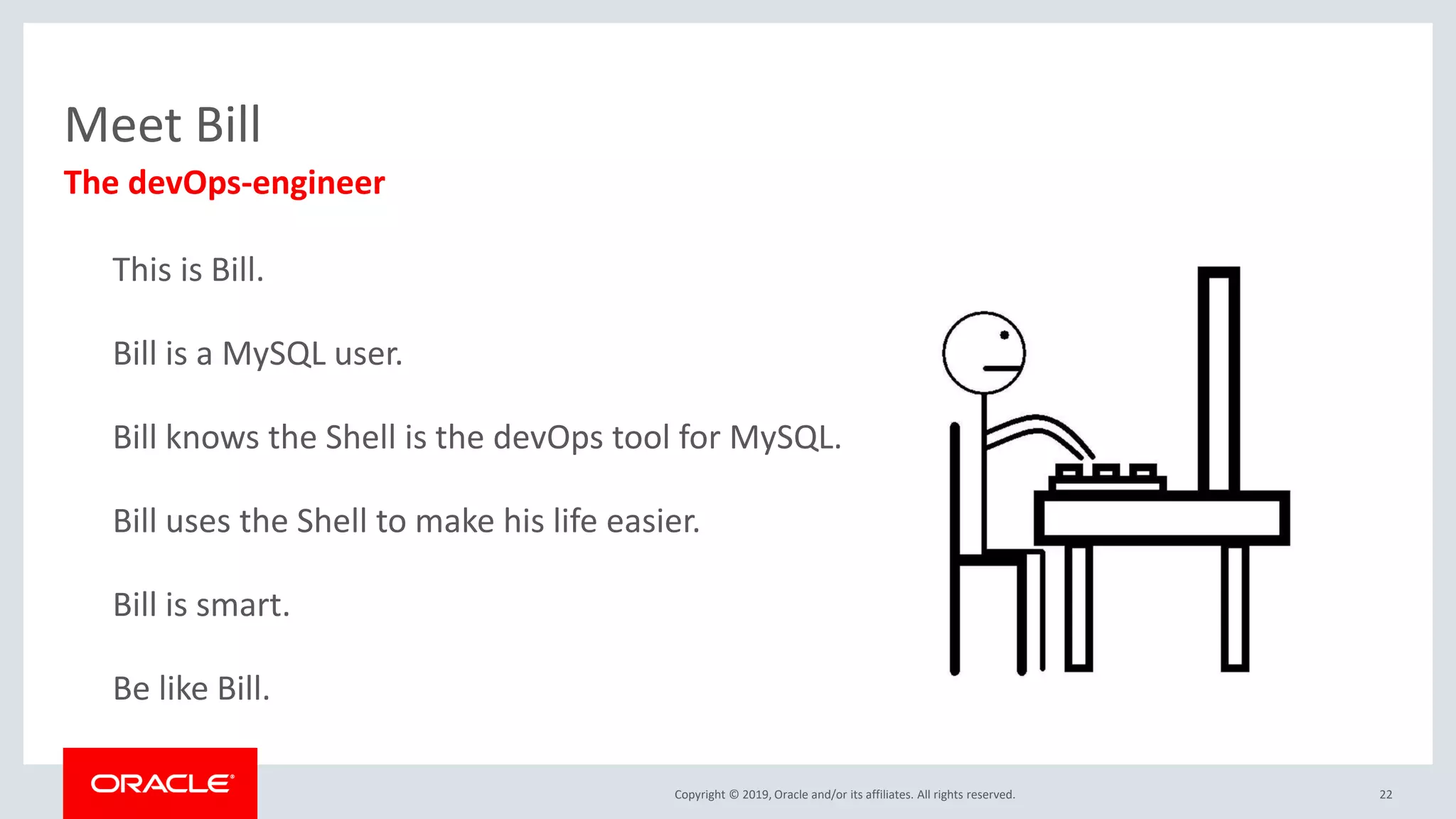 Meet Bill

The devOps-engineer

This is Bill.

Bill is a MySQL user.

Bill knows the Shell is the devOps tool for MySQL.

Bill uses the Shell to make his life easier.

Bill is smart.

Be like Bill.

ORACLE

Copyright © 2019, Oracle and/or its affiliates. All rights reserved.

22